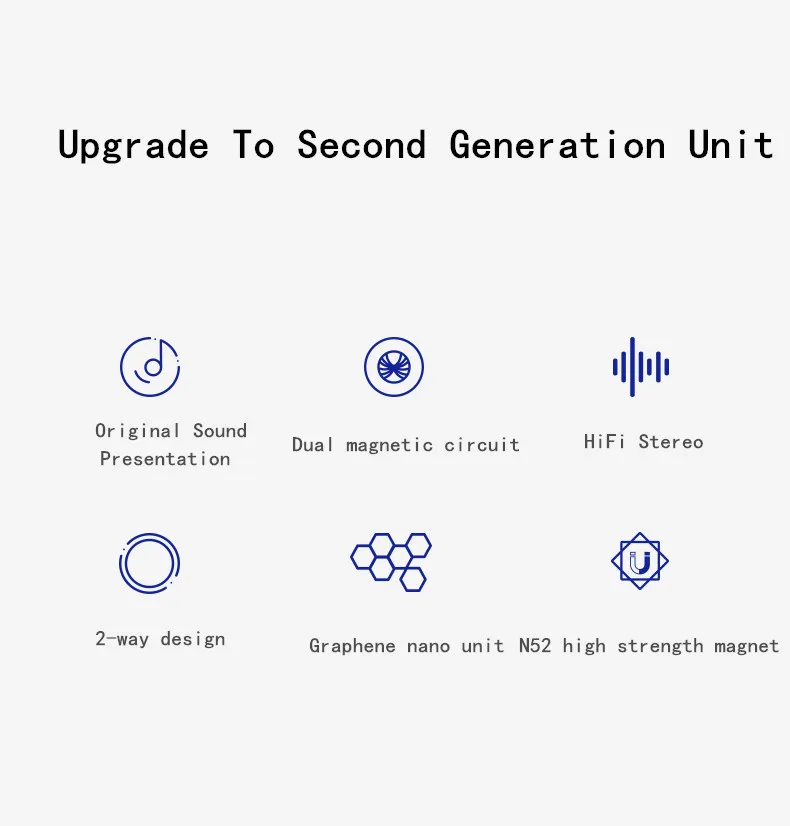 Upgrade To Second Generation Unit

Original Sound Presentation

Dual magnetic circuit

HiFi Stereo

2-way design

Graphene nano unit

N52 high strength magnet